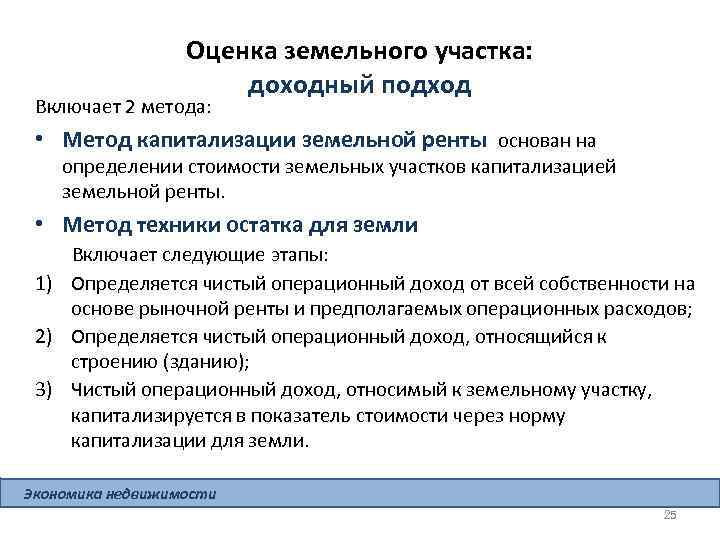 Оценка земельного участка:
доходный подход

Включает 2 метода:

• Метод капитализации земельной ренты основан на определении стоимости земельных участков капитализацией земельной ренты.

• Метод техники остатка для земли

Включает следующие этапы:

1) Определяется чистый операционный доход от всей собственности на основе рыночной ренты и предполагаемых операционных расходов;

2) Определяется чистый операционный доход, относящийся к строению (зданию);

3) Чистый операционный доход, относимый к земельному участку, капитализируется в показатель стоимости через норму капитализации для земли.

Экономика недвижимости

25